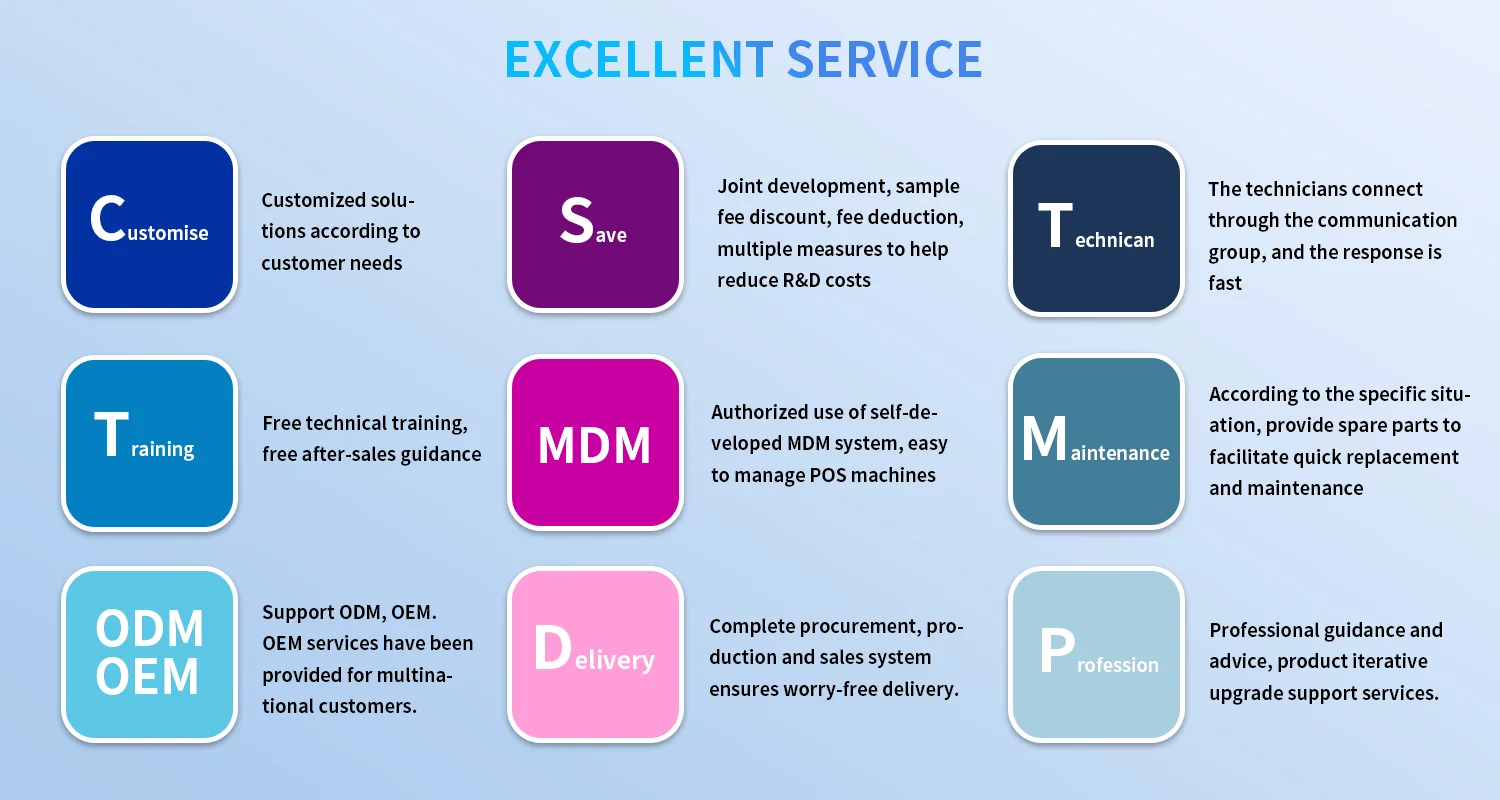 EXCELLENT SERVICE

Customise

Customized solutions according to customer needs

Save

Joint development, sample fee discount, fee deduction, multiple measures to help reduce R&D costs

Technican

The technicians connect through the communication group, and the response is fast

Training

Free technical training, free after-sales guidance

MDM

Authorized use of self-developed MDM system, easy to manage POS machines

Maintenance

According to the specific situation, provide spare parts to facilitate quick replacement and maintenance

ODM OEM

Support ODM, OEM. OEM services have been provided for multinational customers.

Delivery

Complete procurement, production and sales system ensures worry-free delivery.

Profession

Professional guidance and advice, product iterative upgrade support services.